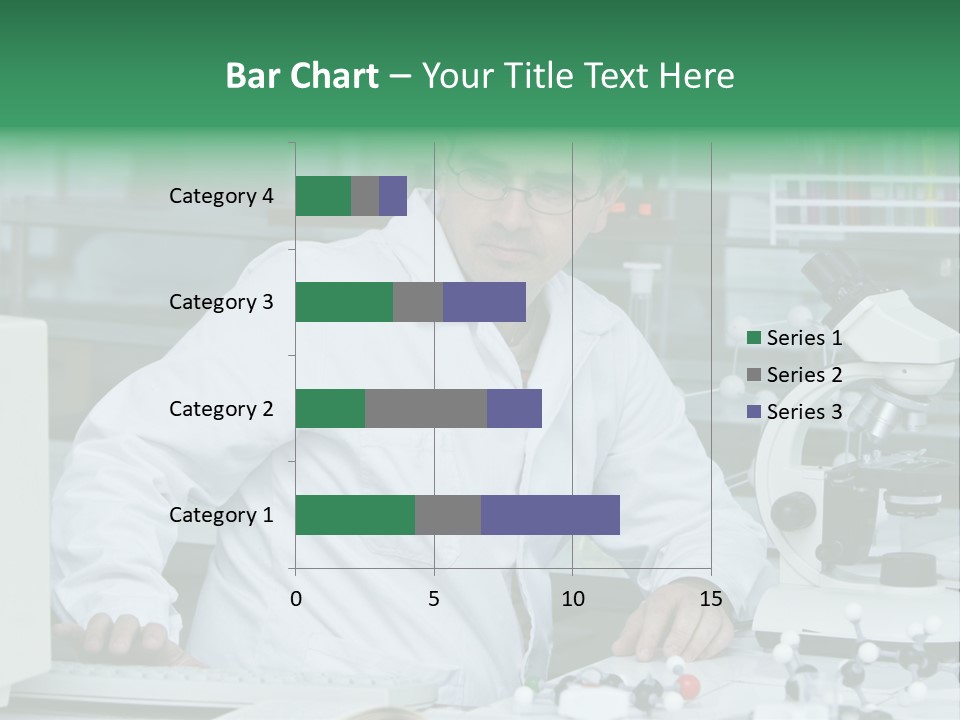 Bar Chart – Your Title Text Here

Category 4
Category 3
Category 2
Category 1

0
5
10
15

Series 1
Series 2
Series 3